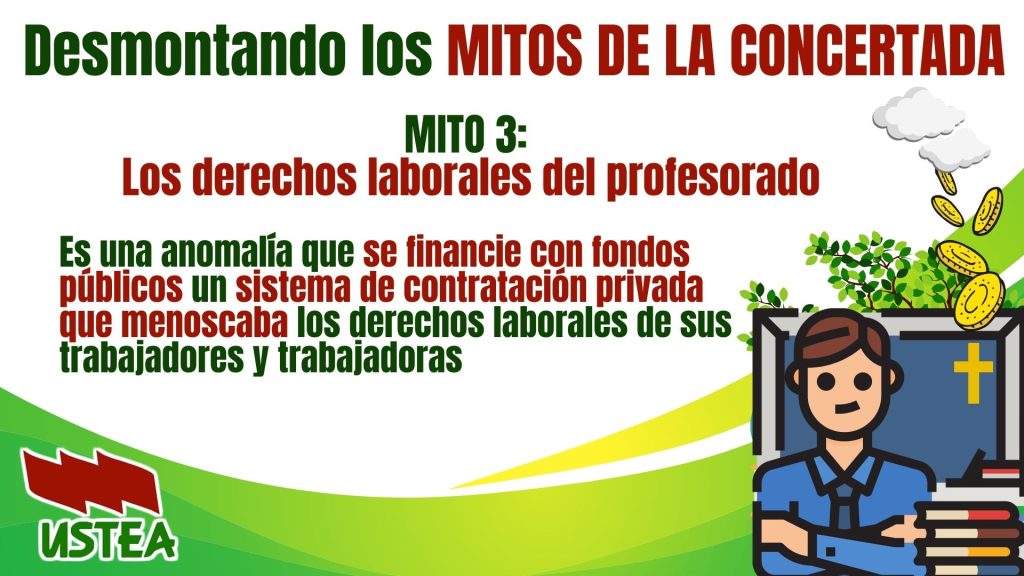 Desmontando los MITOS DE LA CONCERTADA

MITO 3:
Los derechos laborales del profesorado

Es una anomalía que se financie con fondos públicos un sistema de contratación privada que menoscaba los derechos laborales de sus trabajadores y trabajadoras

USTEA